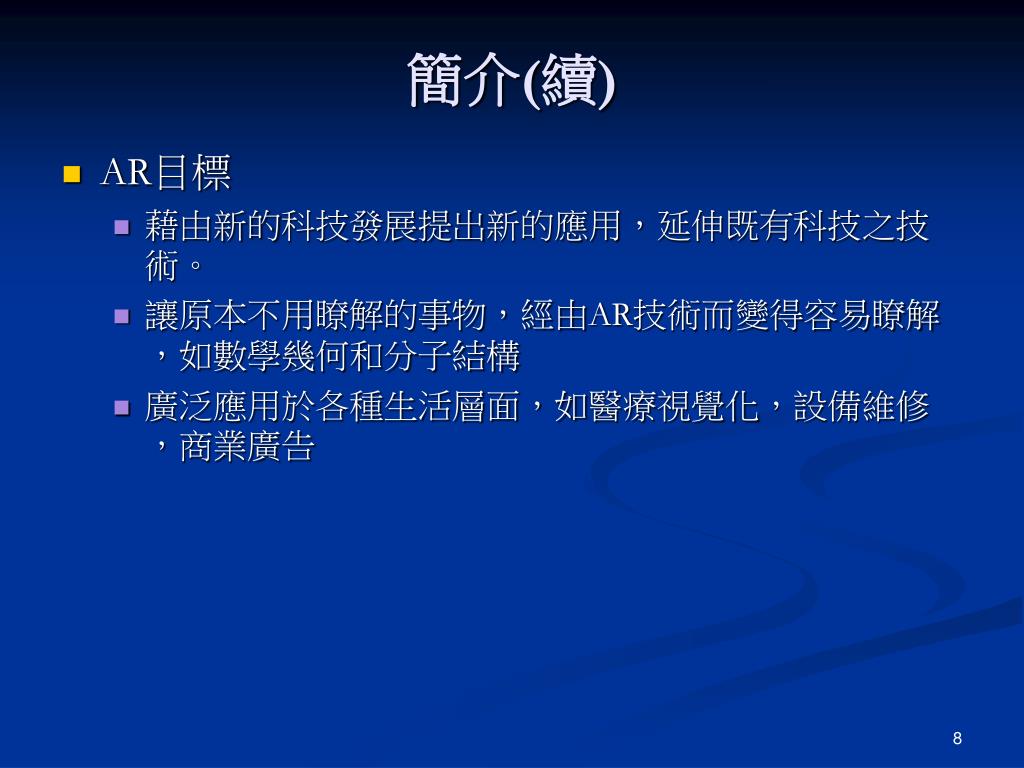 簡介(續)

AR目標

藉由新的科技發展提出新的應用，延伸既有科技之技術。

讓原本不用瞭解的事物，經由AR技術而變得容易瞭解，如數學幾何和分子結構

廣泛應用於各種生活層面，如醫療視覺化，設備維修，商業廣告

8